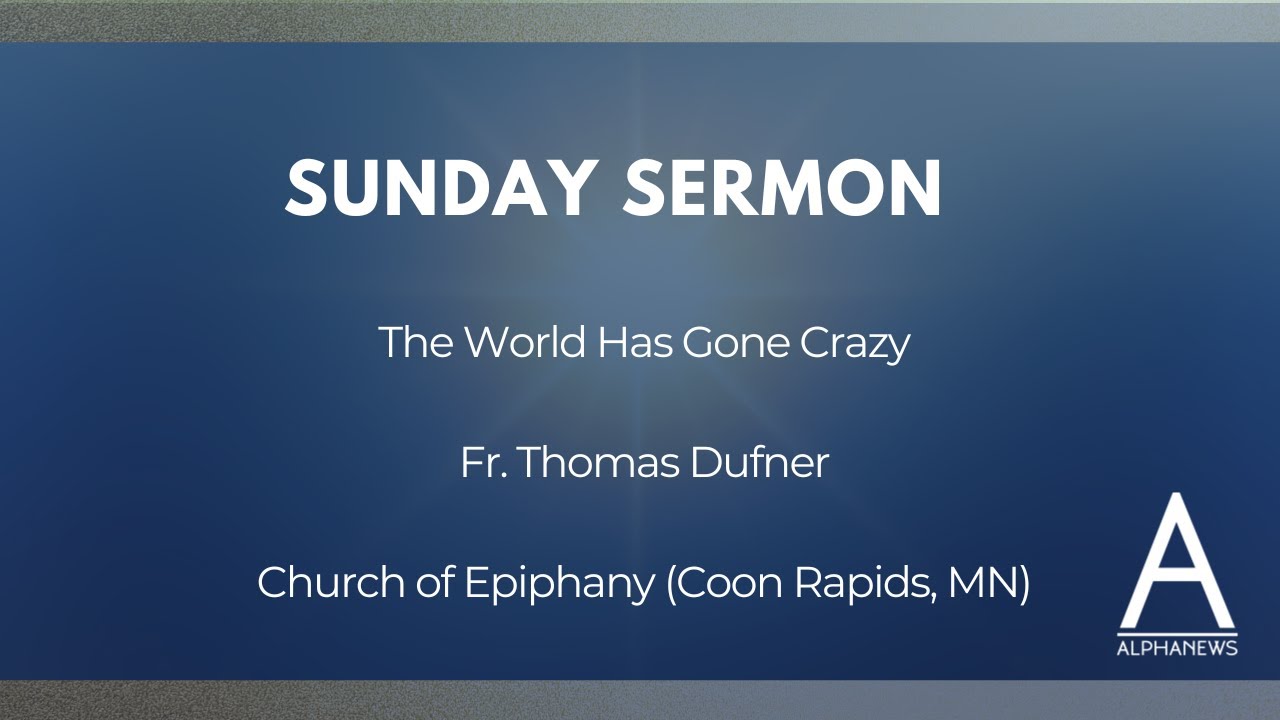 SUNDAY SERMON

The World Has Gone Crazy

Fr. Thomas Dufner

Church of Epiphany (Coon Rapids, MN)

A
ALPHANEWS